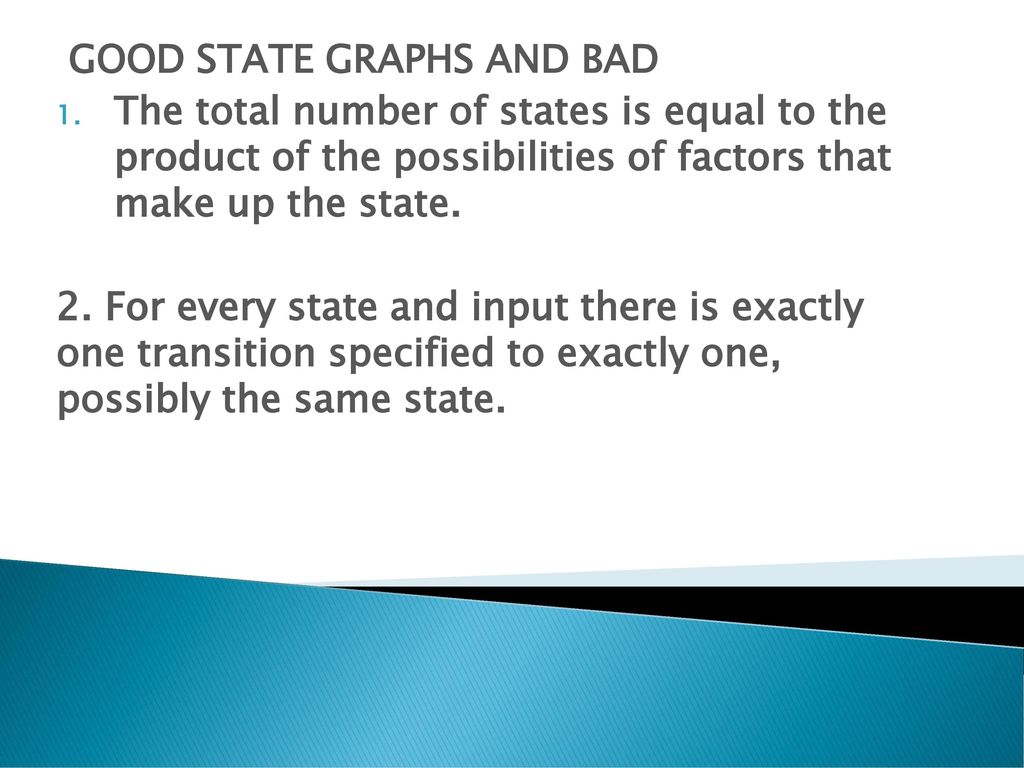 GOOD STATE GRAPHS AND BAD

1. The total number of states is equal to the product of the possibilities of factors that make up the state.

2. For every state and input there is exactly one transition specified to exactly one, possibly the same state.